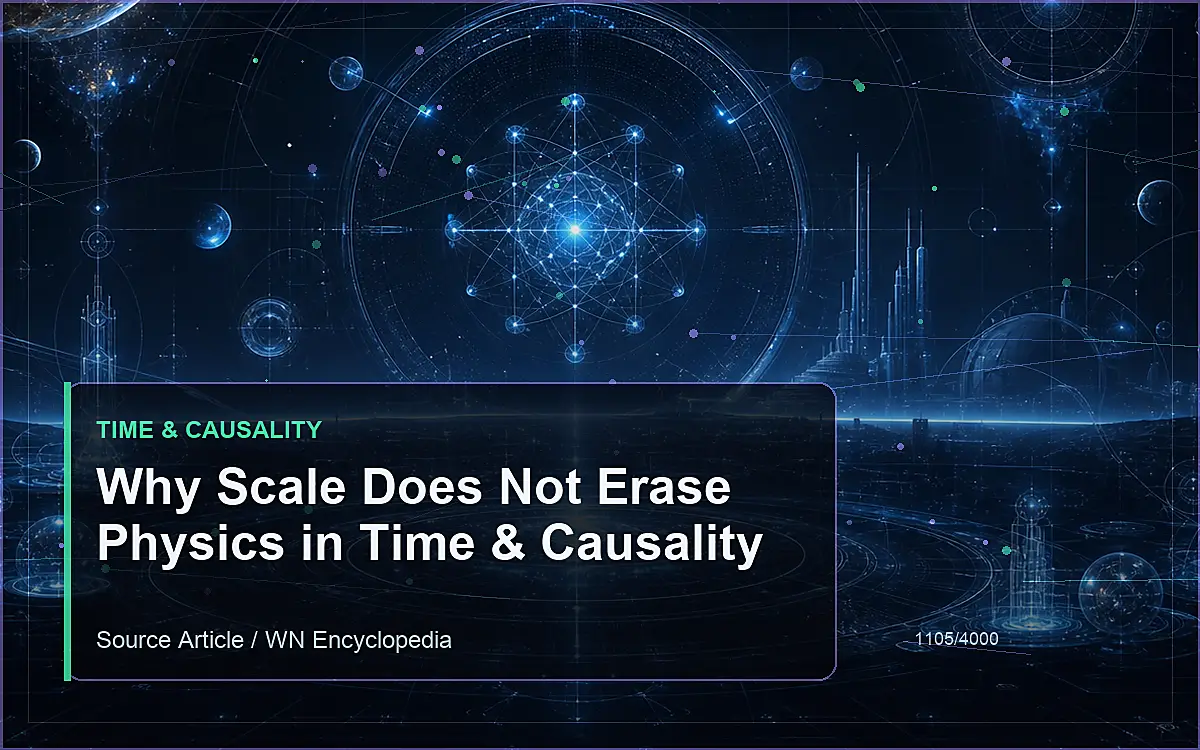 TIME & CAUSALITY

Why Scale Does Not Erase Physics in Time & Causality

Source Article / WN Encyclopedia

1105/4000